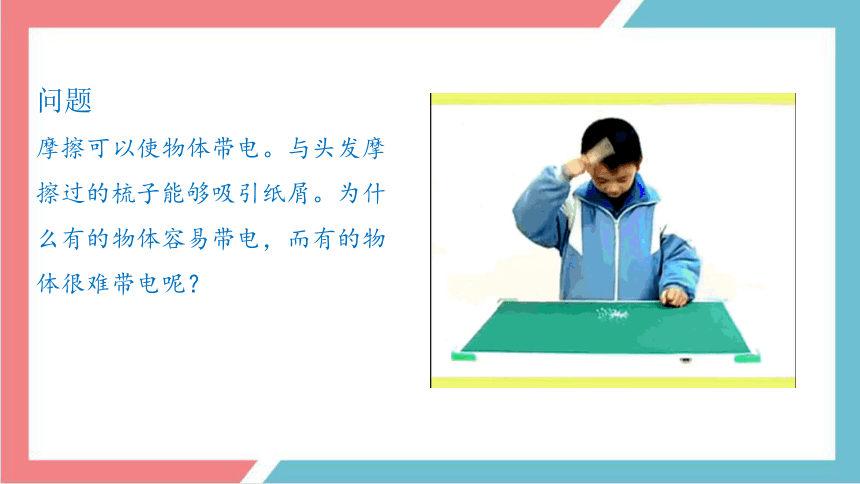 问题

摩擦可以使物体带电。与头发摩擦过的梳子能够吸引纸屑。为什么有的物体容易带电，而有的物体很难带电呢？